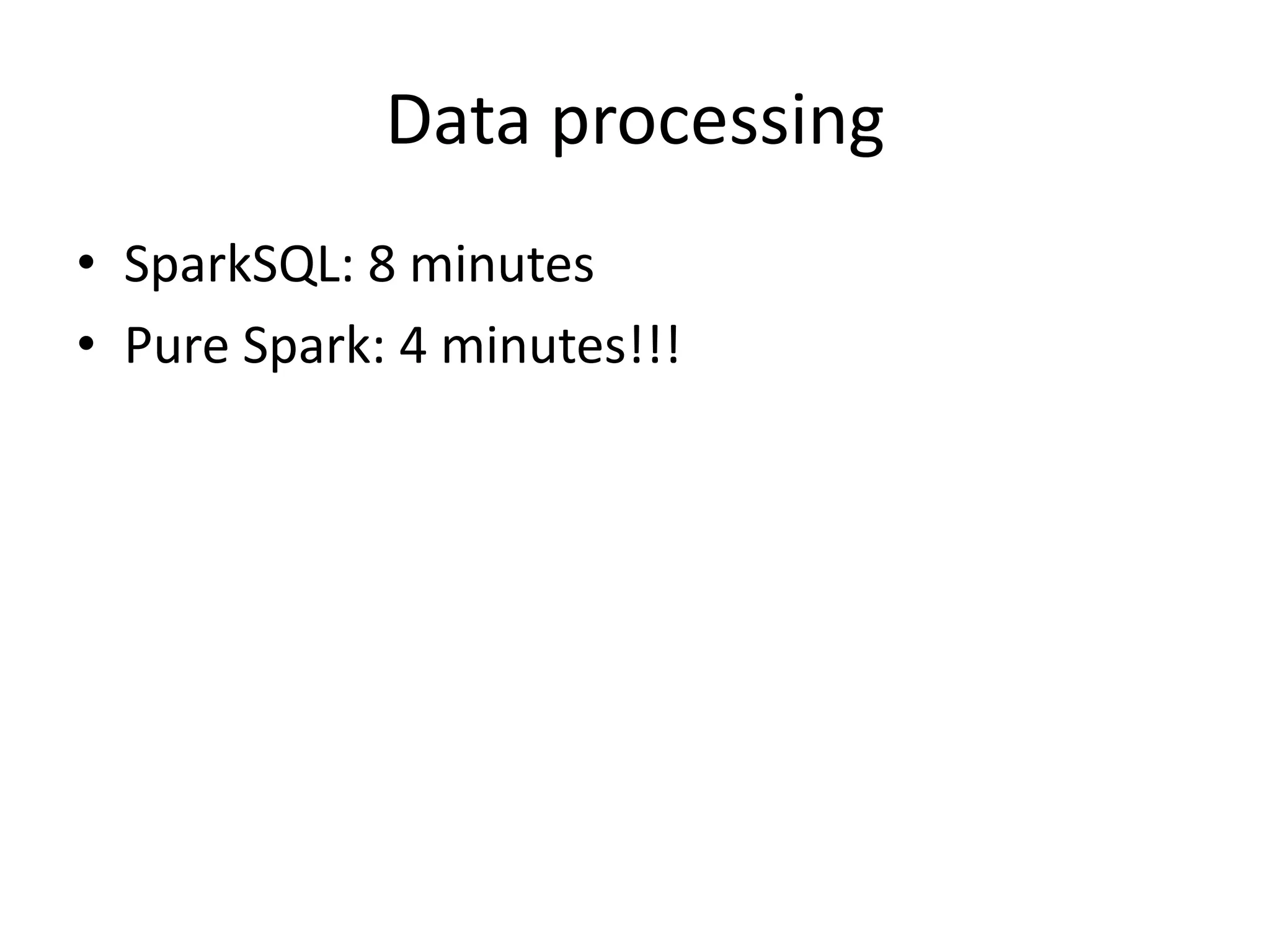 Data processing

• SparkSQL: 8 minutes
• Pure Spark: 4 minutes!!!